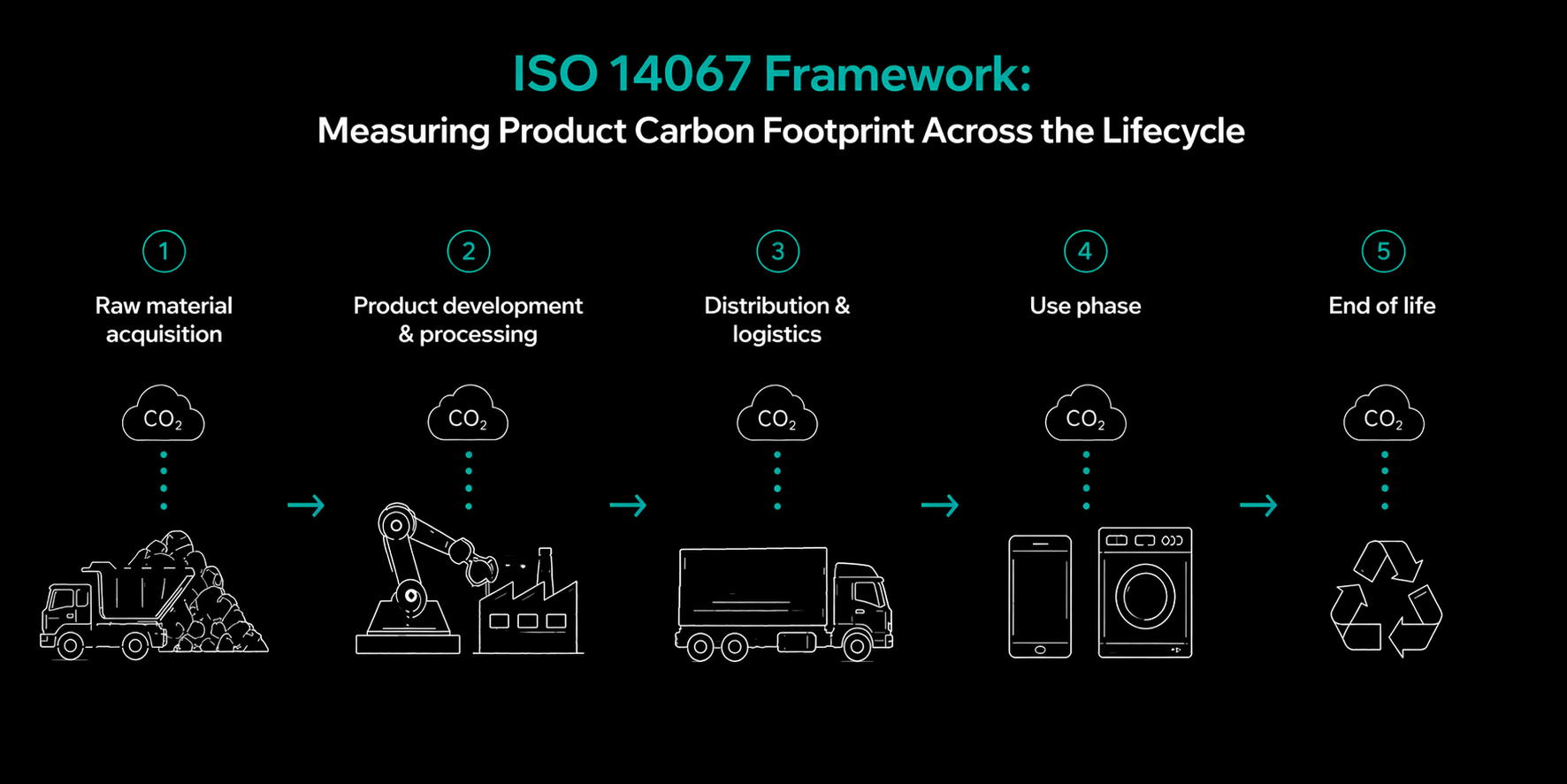 ISO 14067 Framework:
Measuring Product Carbon Footprint Across the Lifecycle

1
Raw material acquisition
$CO_2$

2
Product development & processing
$CO_2$

3
Distribution & logistics
$CO_2$

4
Use phase
$CO_2$

5
End of life
$CO_2$